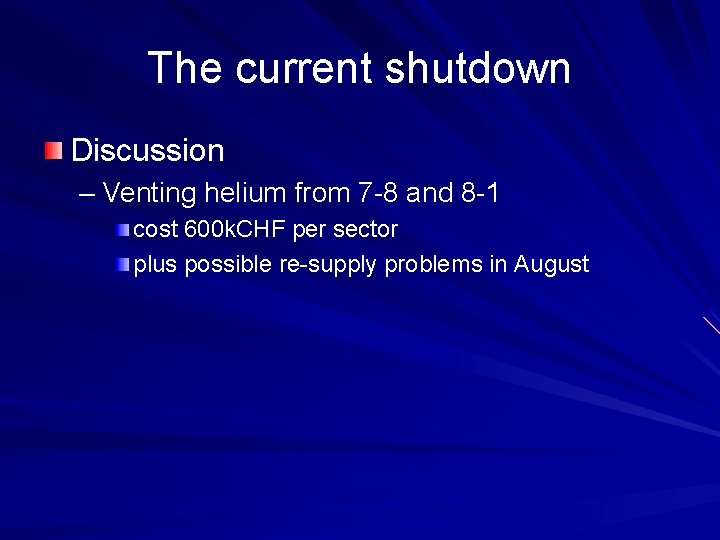 The current shutdown

Discussion

– Venting helium from 7-8 and 8-1

cost 600kCHF per sector

plus possible re-supply problems in August